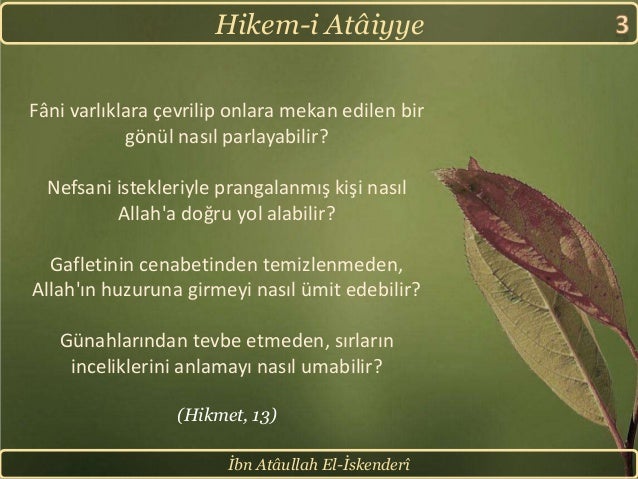 Hikem-i Atâiyye

3

Fâni varlıklara çevrilip onlara mekan edilen bir gönül nasıl parlayabilir?

Nefsani istekleriyle prangalanmış kişi nasıl Allah'a doğru yol alabilir?

Gafletinin cenabetinden temizlenmeden, Allah'ın huzuruna girmeyi nasıl ümit edebilir?

Günahlarından tevbe etmeden, sırların inceliklerini anlamayı nasıl umabilir?

(Hikmet, 13)

İbn Atâullah El-İskenderî